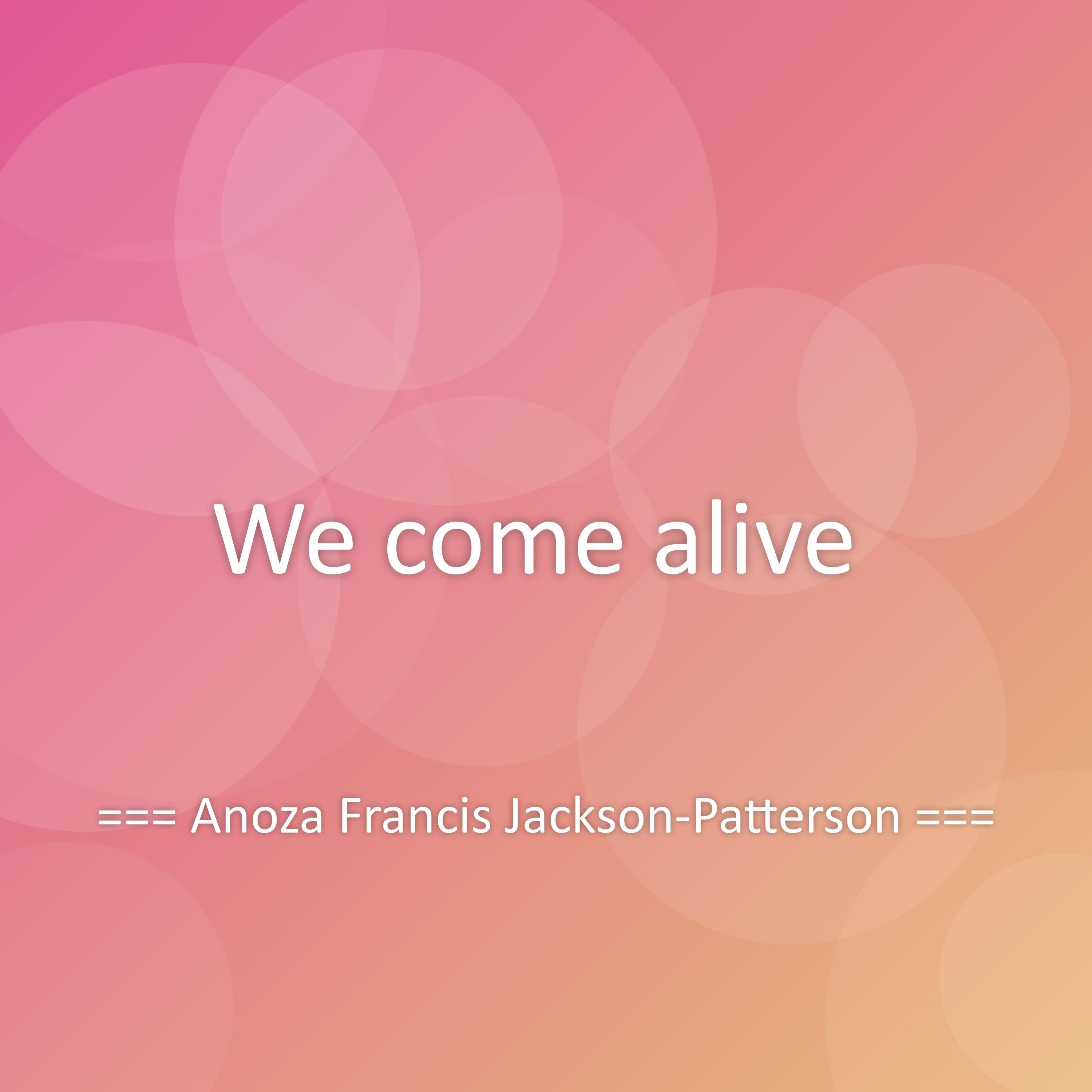 We come alive

=== Anoza Francis Jackson-Patterson ===